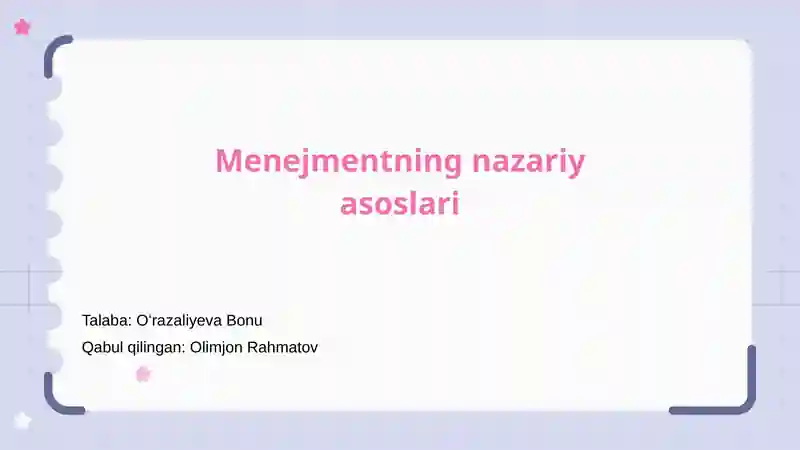 Menejmentning nazariy asoslari

Talaba: O‘razaliyeva Bonu

Qabul qilingan: Olimjon Rahmatov